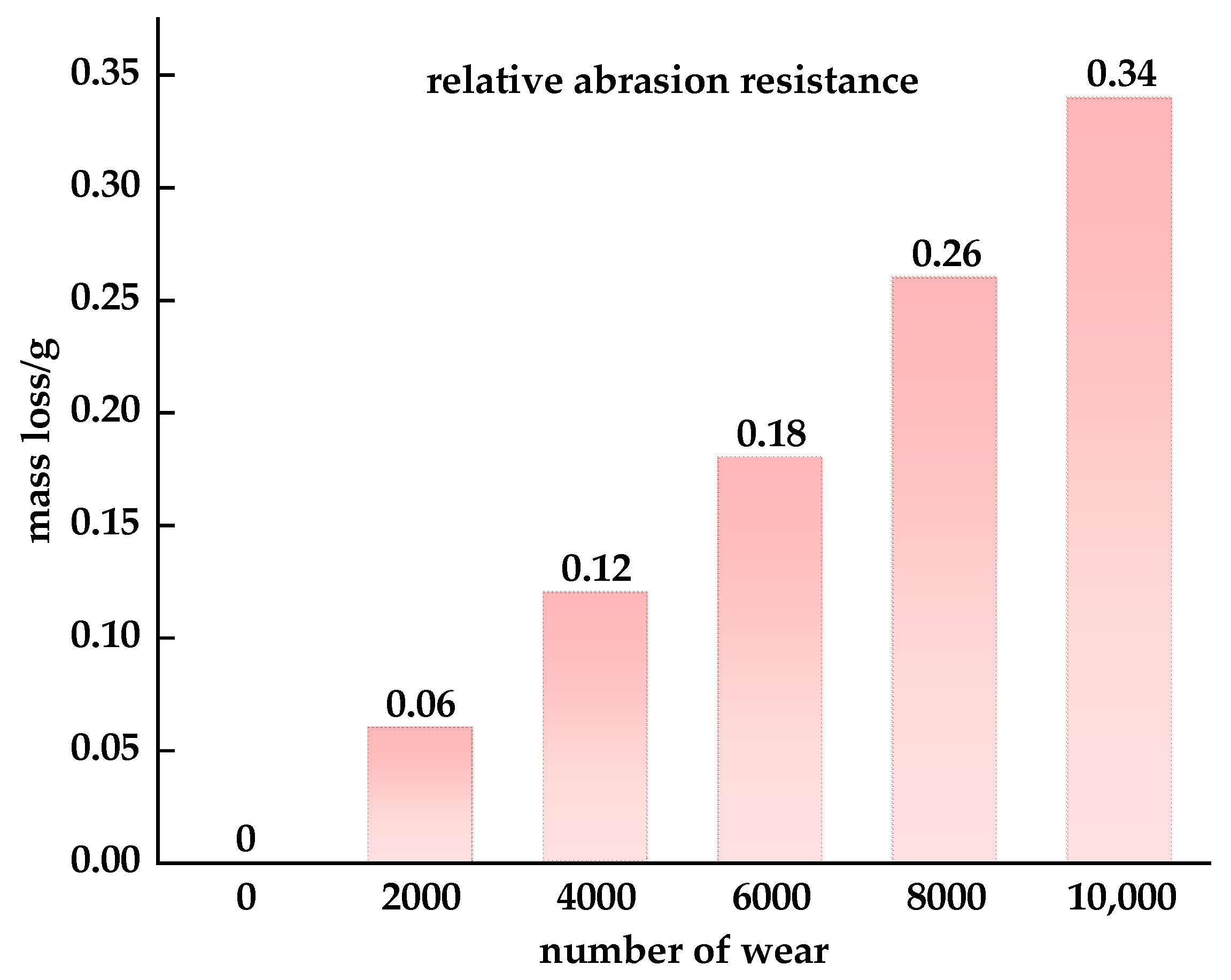 relative abrasion resistance

mass loss/g

0.35
0.30
0.25
0.20
0.15
0.10
0.05
0.00

0
0.06
0.12
0.18
0.26
0.34

0
2000
4000
6000
8000
10,000

number of wear